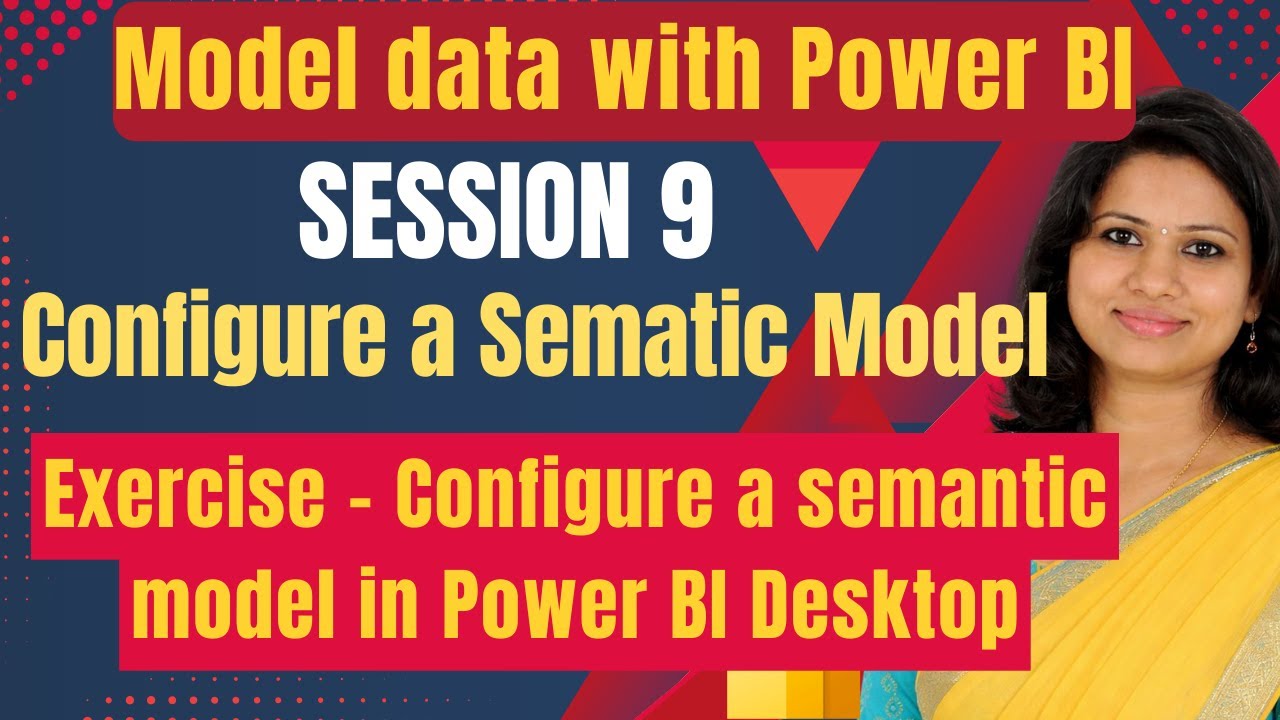 Model data with Power BI

SESSION 9

Configure a Sematic Model

Exercise - Configure a semantic model in Power BI Desktop